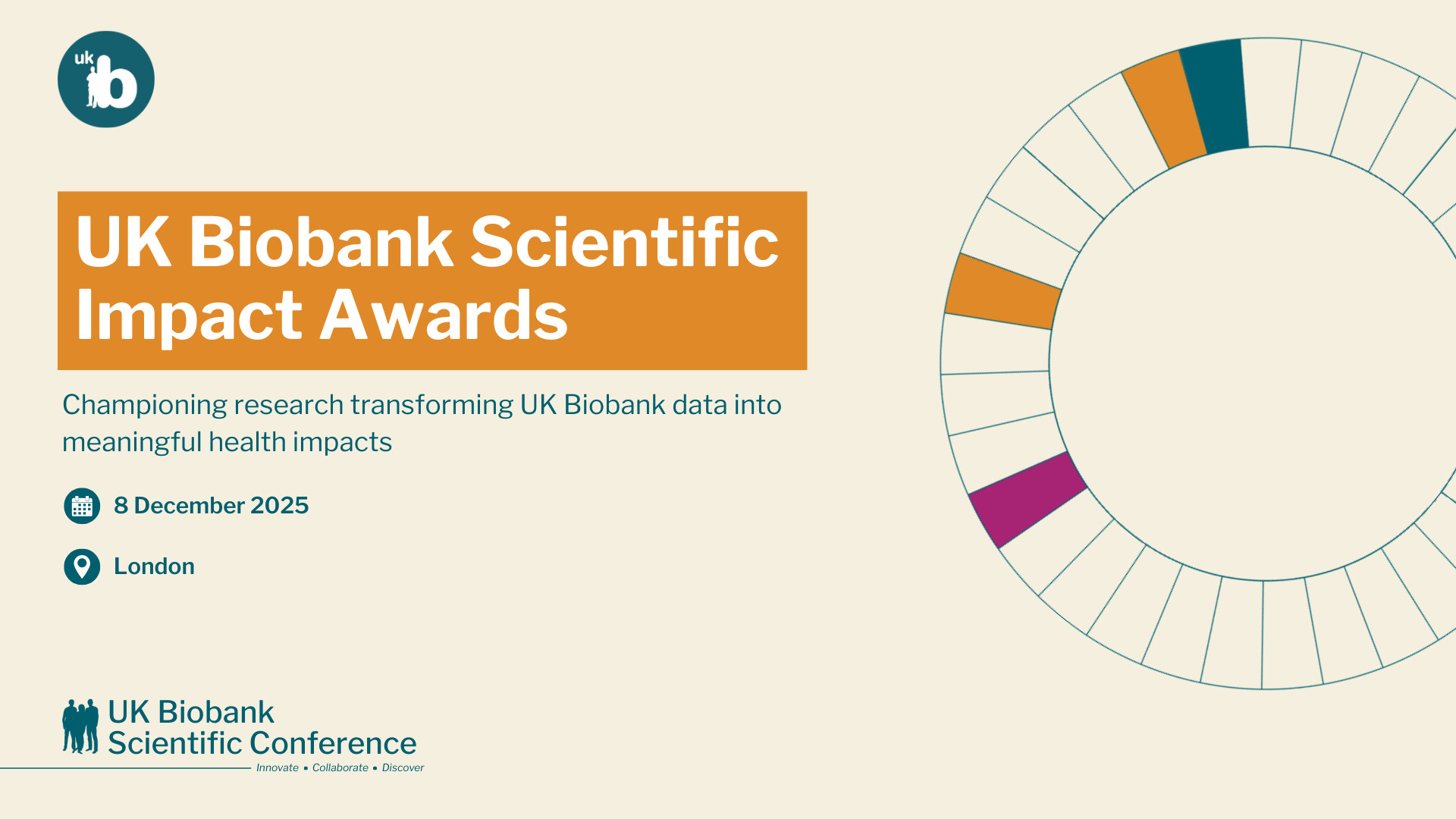 uk b

UK Biobank Scientific Impact Awards

Championing research transforming UK Biobank data into meaningful health impacts

8 December 2025

London

UK Biobank Scientific Conference

Innovate • Collaborate • Discover